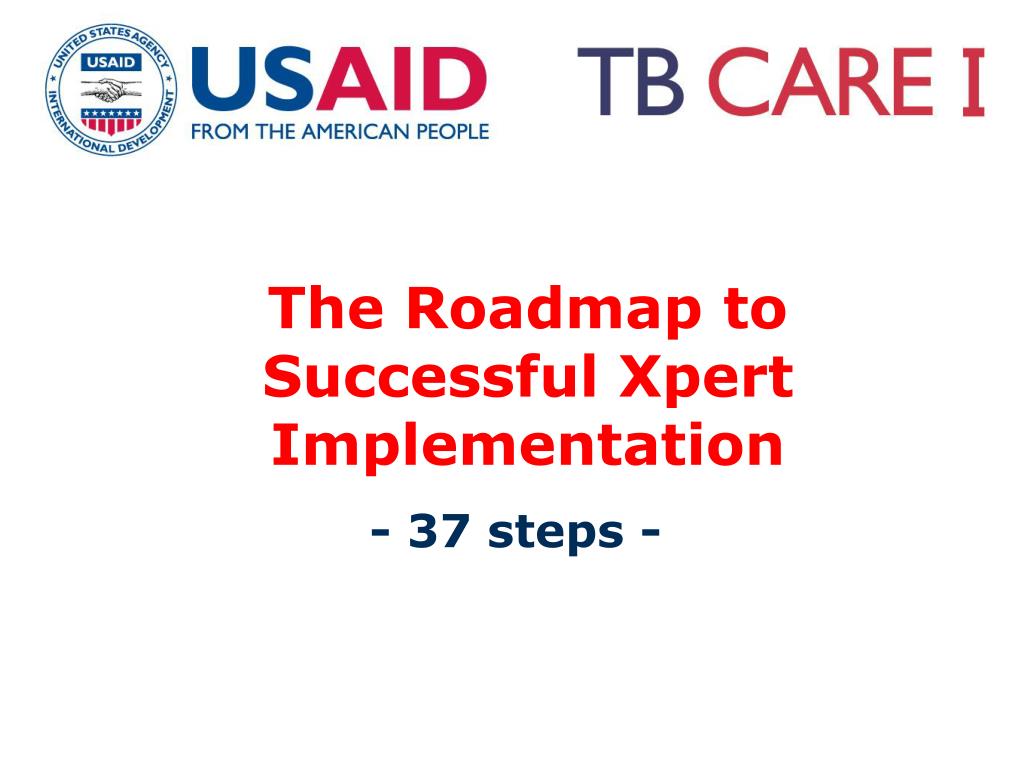 UNITED STATES AGENCY INTERNATIONAL DEVELOPMENT
USAID

USAID
FROM THE AMERICAN PEOPLE

TB CARE I

The Roadmap to Successful Xpert Implementation

- 37 steps -